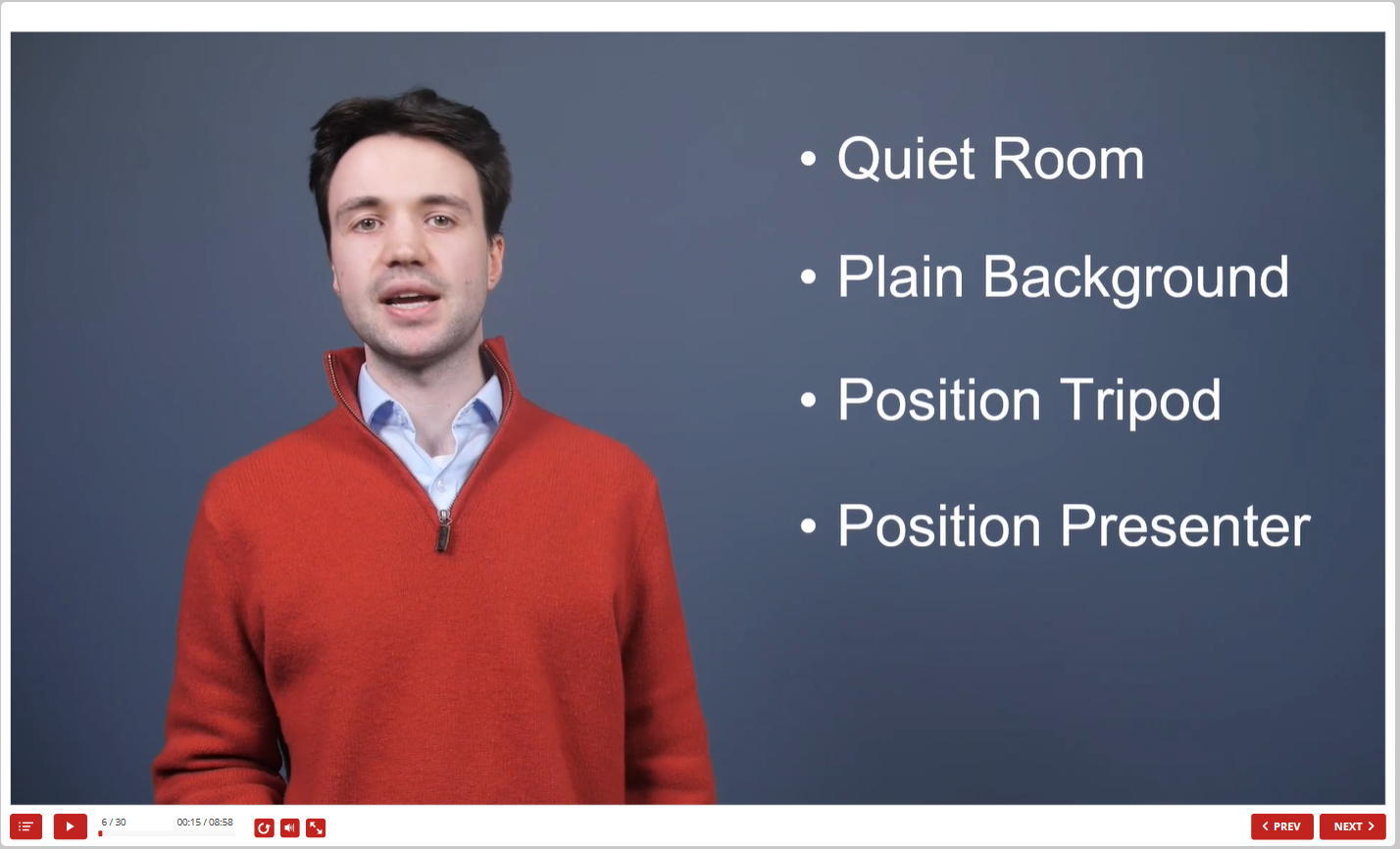 • Quiet Room
• Plain Background
• Position Tripod
• Position Presenter

6 / 30
00:15 / 08:58
PREV
NEXT